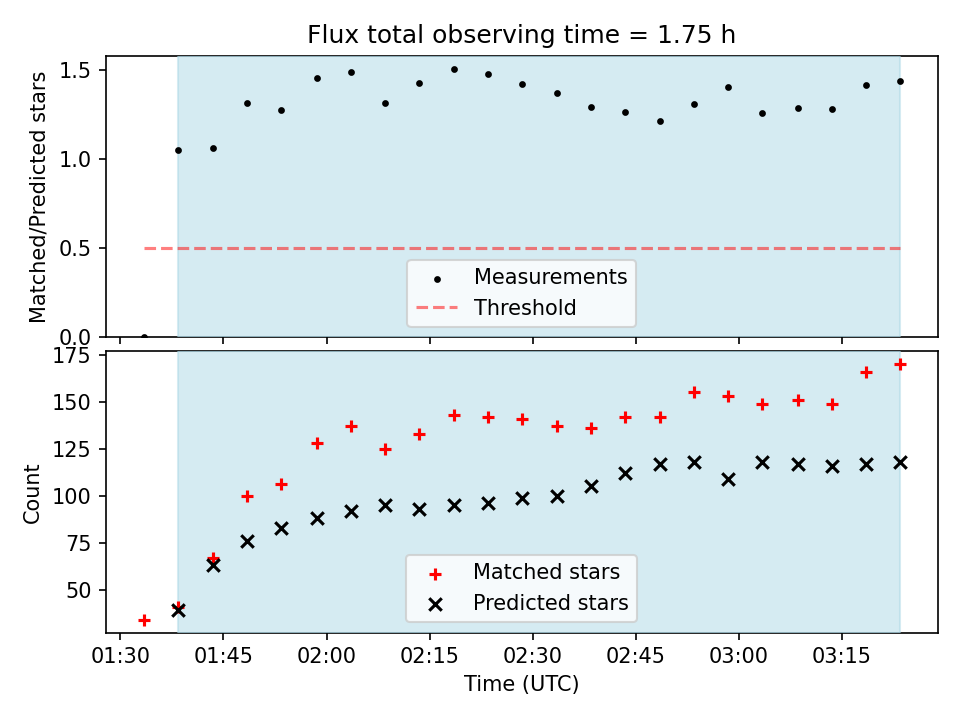 Flux total observing time = 1.75 h

Matched/Predicted stars

1.5
1.0
0.5
0.0

Measurements
Threshold

Count

175
150
125
100
75
50

Matched stars
Predicted stars

01:30 01:45 02:00 02:15 02:30 02:45 03:00 03:15

Time (UTC)